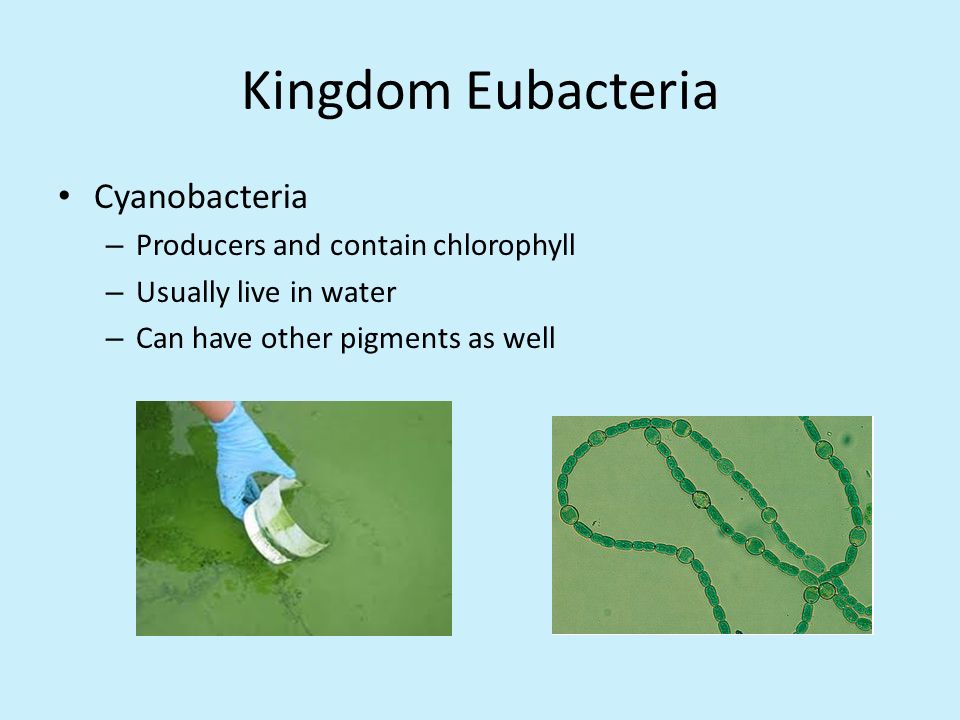 Kingdom Eubacteria

• Cyanobacteria
– Producers and contain chlorophyll
– Usually live in water
– Can have other pigments as well